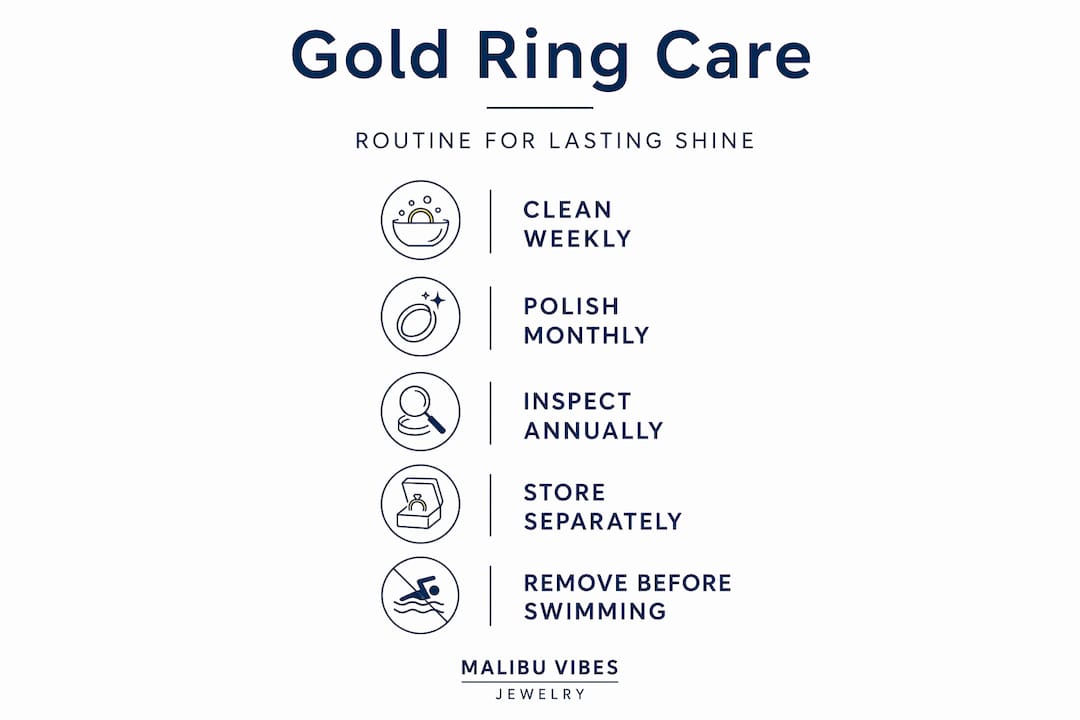 Gold Ring Care

ROUTINE FOR LASTING SHINE

CLEAN WEEKLY

POLISH MONTHLY

INSPECT ANNUALLY

STORE SEPARATELY

REMOVE BEFORE SWIMMING

MALIBU VIBES
JEWELRY